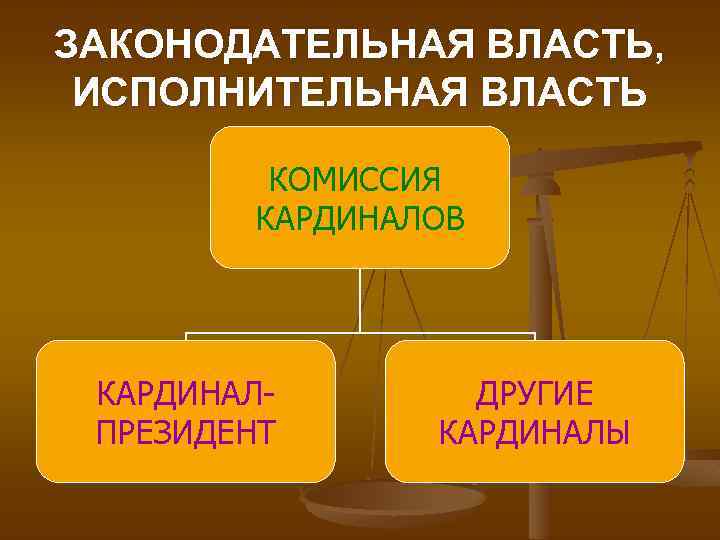 ЗАКОНОДАТЕЛЬНАЯ ВЛАСТЬ, ИСПОЛНИТЕЛЬНАЯ ВЛАСТЬ

КОМИССИЯ КАРДИНАЛОВ

КАРДИНАЛ-ПРЕЗИДЕНТ

ДРУГИЕ КАРДИНАЛЫ